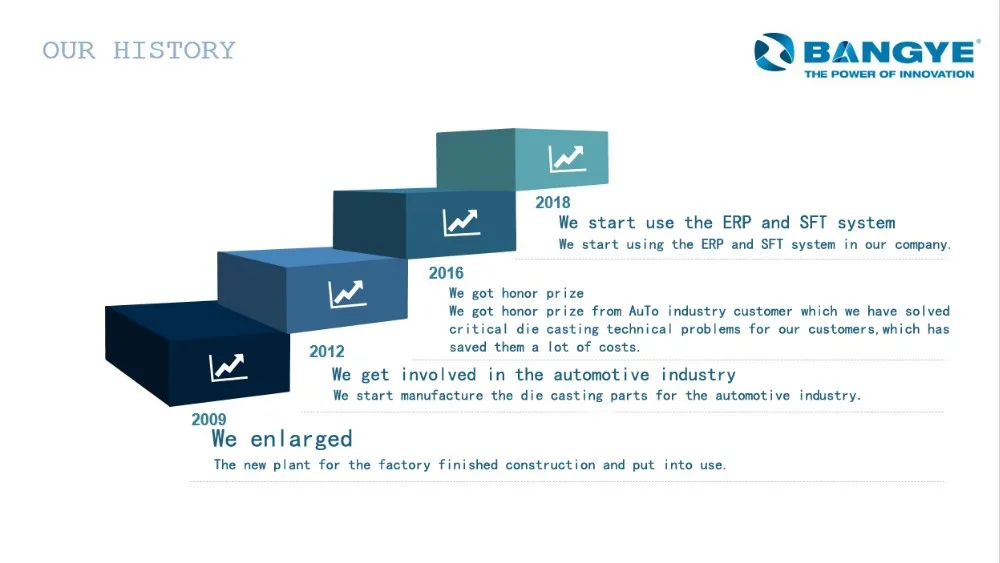 OUR HISTORY

BANGYE®
THE POWER OF INNOVATION

2018
We start use the ERP and SFT system
We start using the ERP and SFT system in our company.

2016
We got honor prize
We got honor prize from AuTo industry customer which we have solved critical die casting technical problems for our customers,which has saved them a lot of costs.

2012
We get involved in the automotive industry
We start manufacture the die casting parts for the automotive industry.

2009
We enlarged
The new plant for the factory finished construction and put into use.